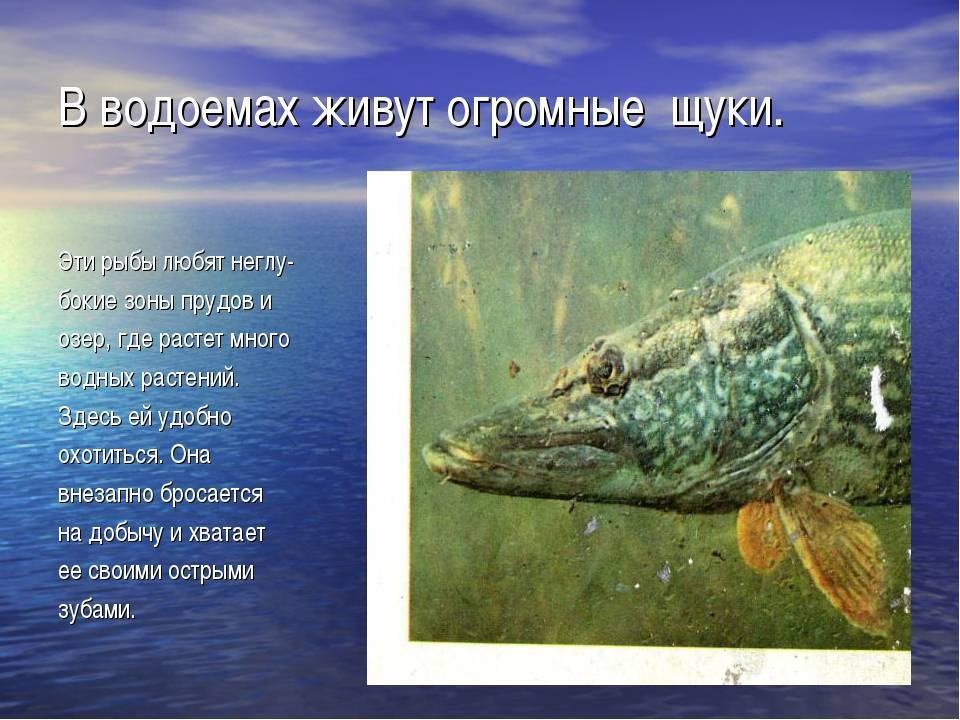 В водоемах живут огромные щуки.

Эти рыбы любят неглубокие зоны прудов и озер, где растет много водных растений. Здесь ей удобно охотиться. Она внезапно бросается на добычу и хватает ее своими острыми зубами.